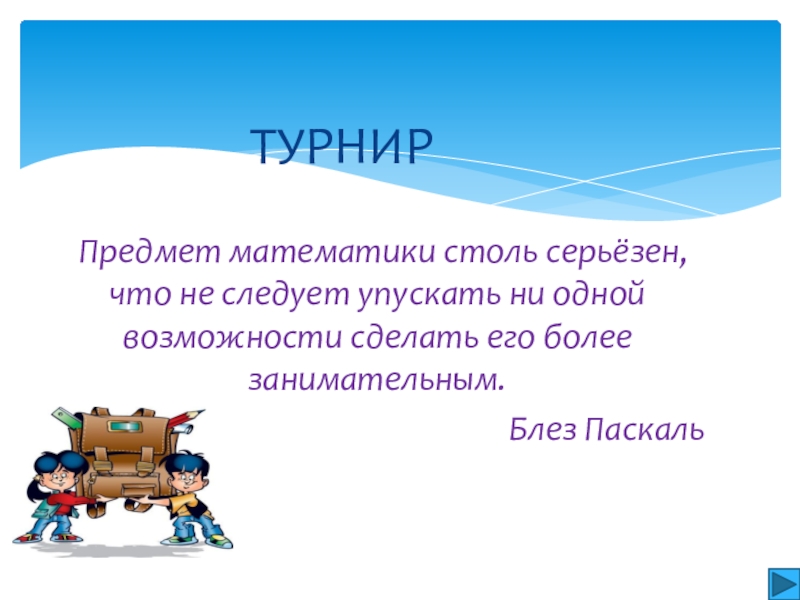 ТУРНИР

Предмет математики столь серьёзен, что не следует упускать ни одной возможности сделать его более занимательным.

Блез Паскаль